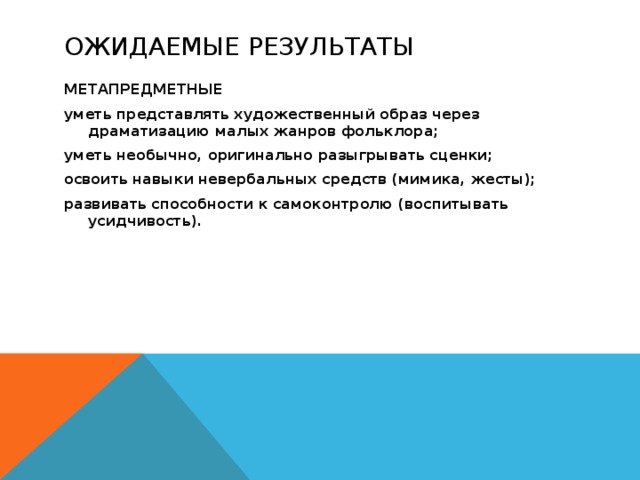 ОЖИДАЕМЫЕ РЕЗУЛЬТАТЫ

МЕТАПРЕДМЕТНЫЕ

уметь представлять художественный образ через драматизацию малых жанров фольклора;

уметь необычно, оригинально разыгрывать сценки;

освоить навыки невербальных средств (мимика, жесты);

развивать способности к самоконтролю (воспитывать усидчивость).